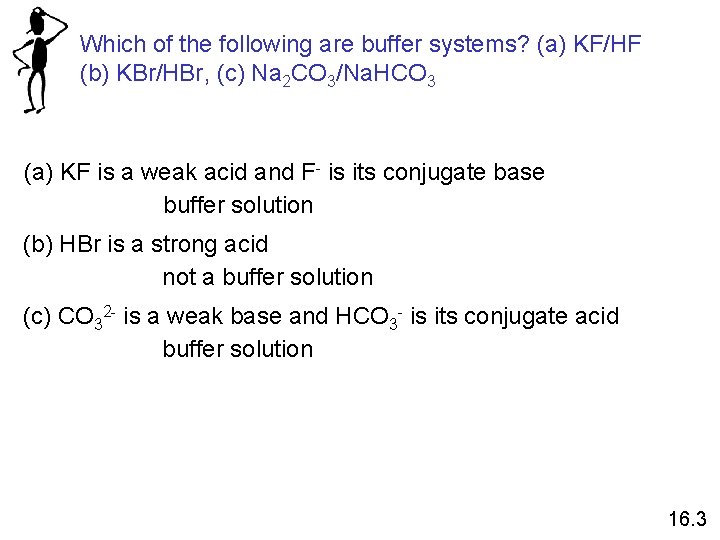 Which of the following are buffer systems? (a) KF/HF (b) KBr/HBr, (c) $Na_2CO_3/NaHCO_3$

(a) KF is a weak acid and $F^-$ is its conjugate base
buffer solution

(b) HBr is a strong acid
not a buffer solution

(c) $CO_3^{2-}$ is a weak base and $HCO_3^-$ is its conjugate acid
buffer solution

16.3